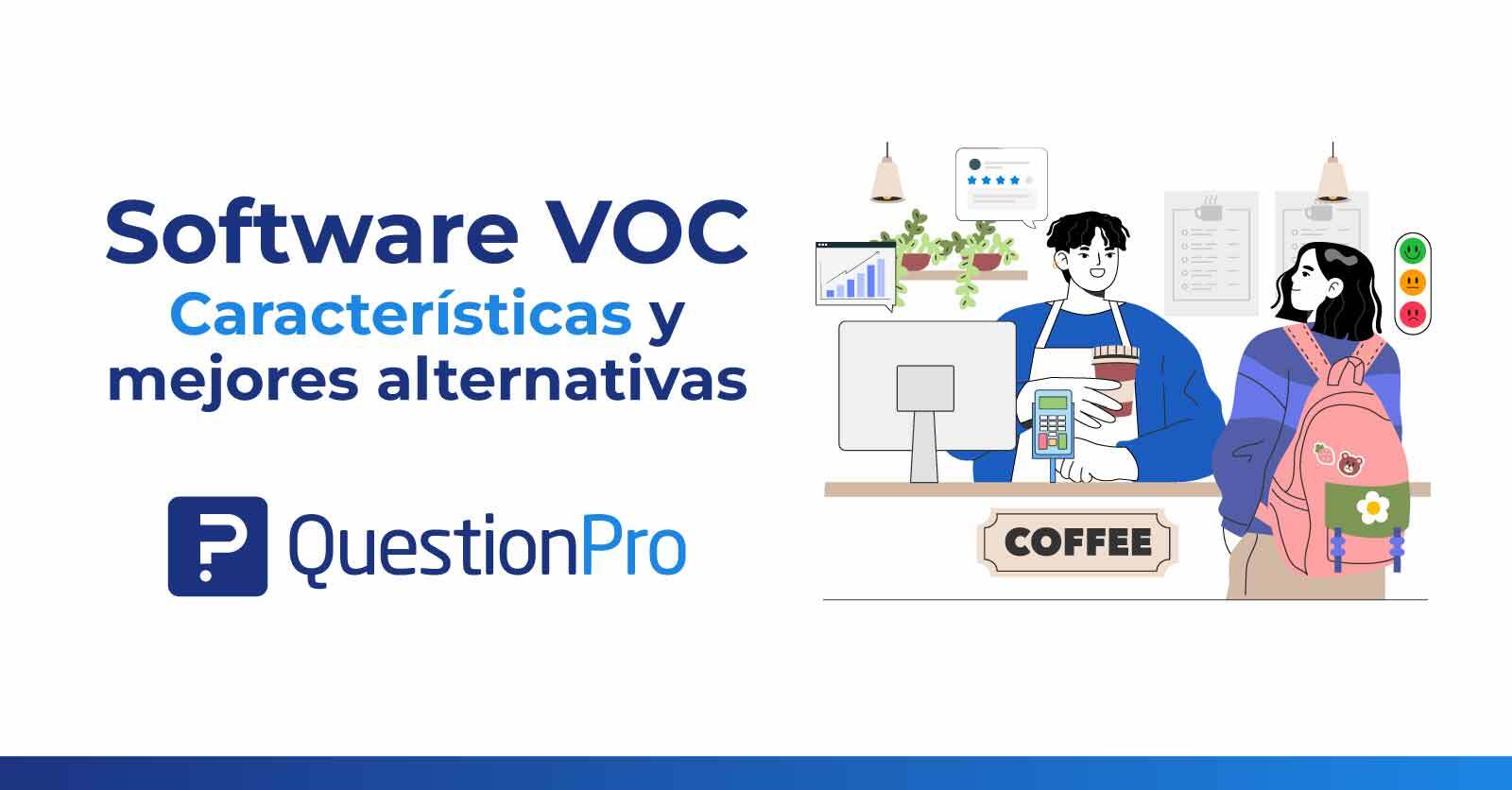 Software VOC
Características y mejores alternativas

QuestionPro

COFFEE